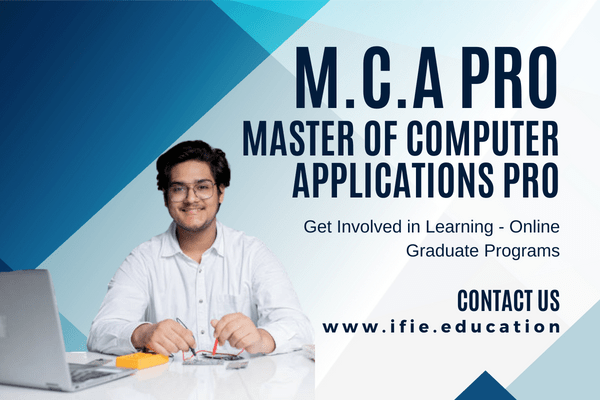 M.C.A PRO
MASTER OF COMPUTER APPLICATIONS PRO

Get Involved in Learning - Online Graduate Programs

CONTACT US
www.ifie.education